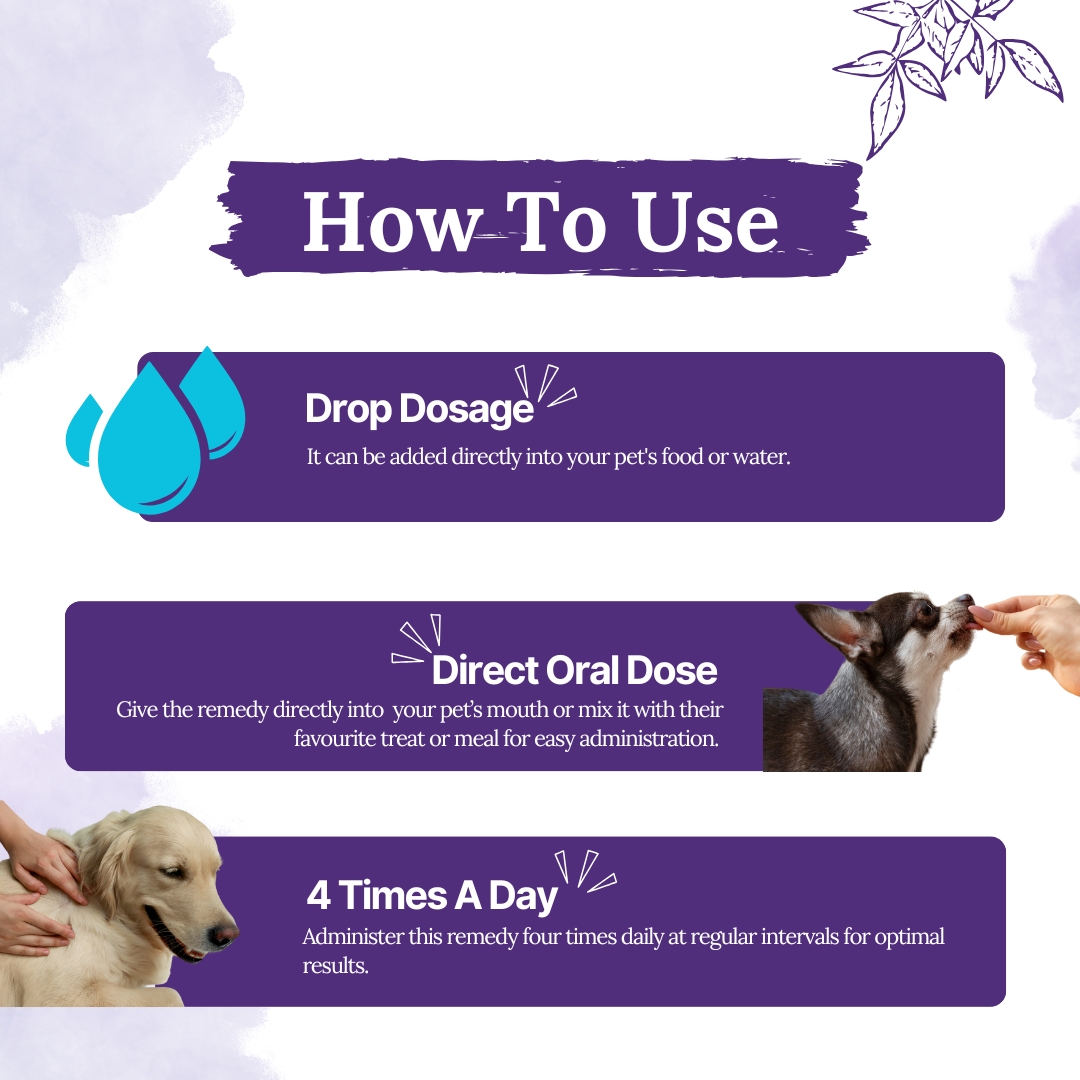 How To Use

Drop Dosage

It can be added directly into your pet's food or water.

Direct Oral Dose

Give the remedy directly into your pet's mouth or mix it with their favourite treat or meal for easy administration.

4 Times A Day

Administer this remedy four times daily at regular intervals for optimal results.